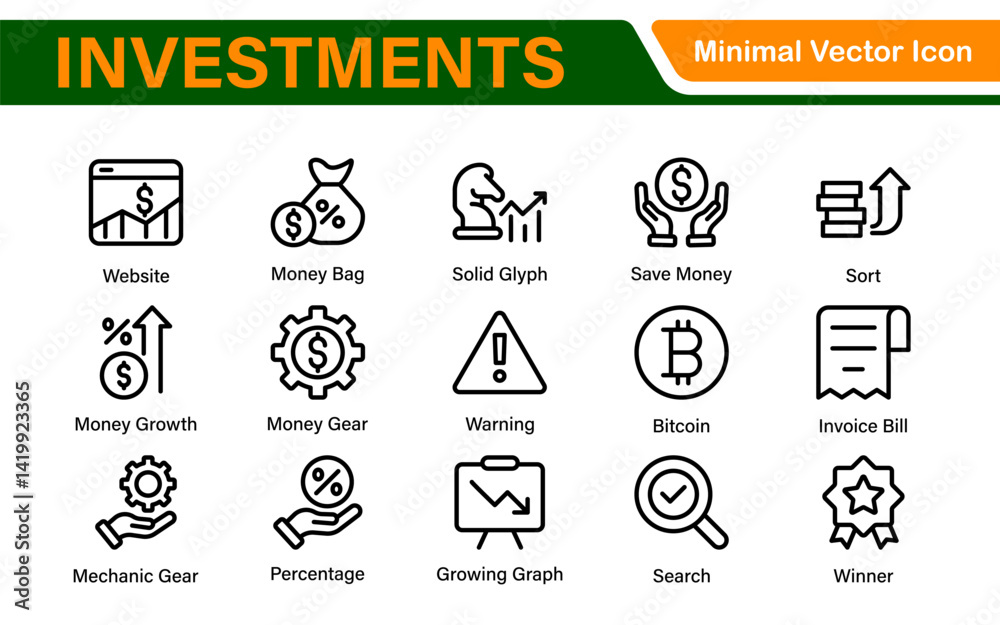 INVESTMENTS
Minimal Vector Icon

Website
Money Bag
Solid Glyph
Save Money
Sort

Money Growth
Money Gear
Warning
Bitcoin
Invoice Bill

Mechanic Gear
Percentage
Growing Graph
Search
Winner

Adobe Stock | #1419923365